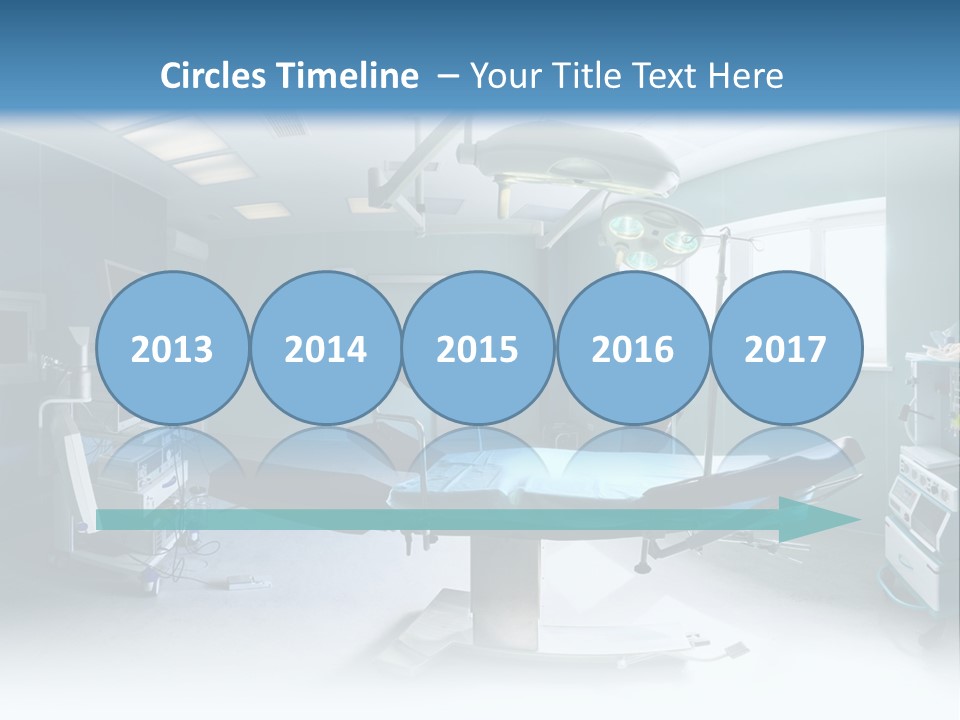 Circles Timeline – Your Title Text Here

2013
2014
2015
2016
2017